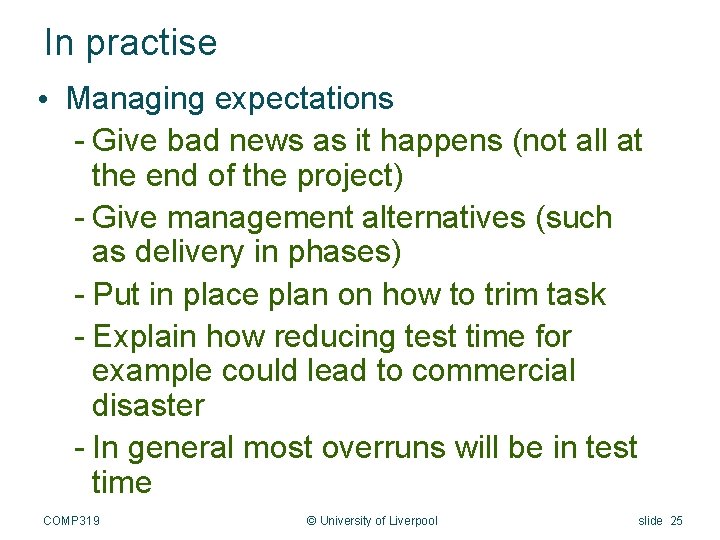 In practise

• Managing expectations

- Give bad news as it happens (not all at the end of the project)
- Give management alternatives (such as delivery in phases)
- Put in place plan on how to trim task
- Explain how reducing test time for example could lead to commercial disaster
- In general most overruns will be in test time

COMP319 © University of Liverpool slide 25